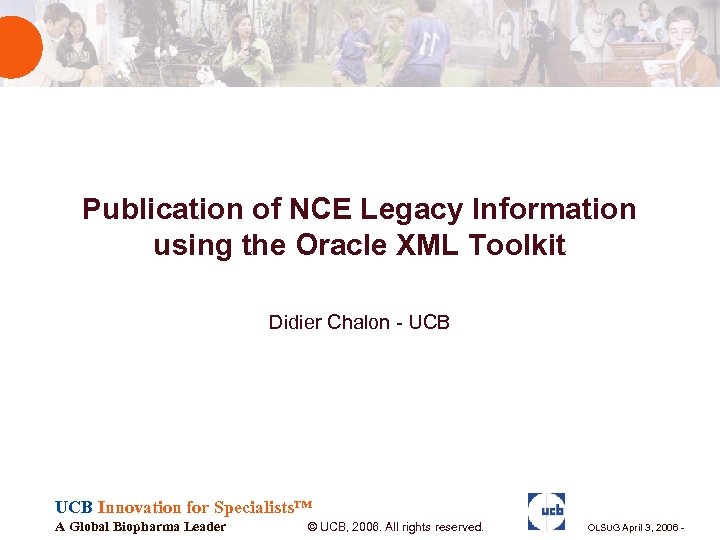 Publication of NCE Legacy Information using the Oracle XML Toolkit

Didier Chalon - UCB

UCB Innovation for Specialists™
A Global Biopharma Leader

© UCB, 2006. All rights reserved.

ucb

OLSUG April 3, 2006 -